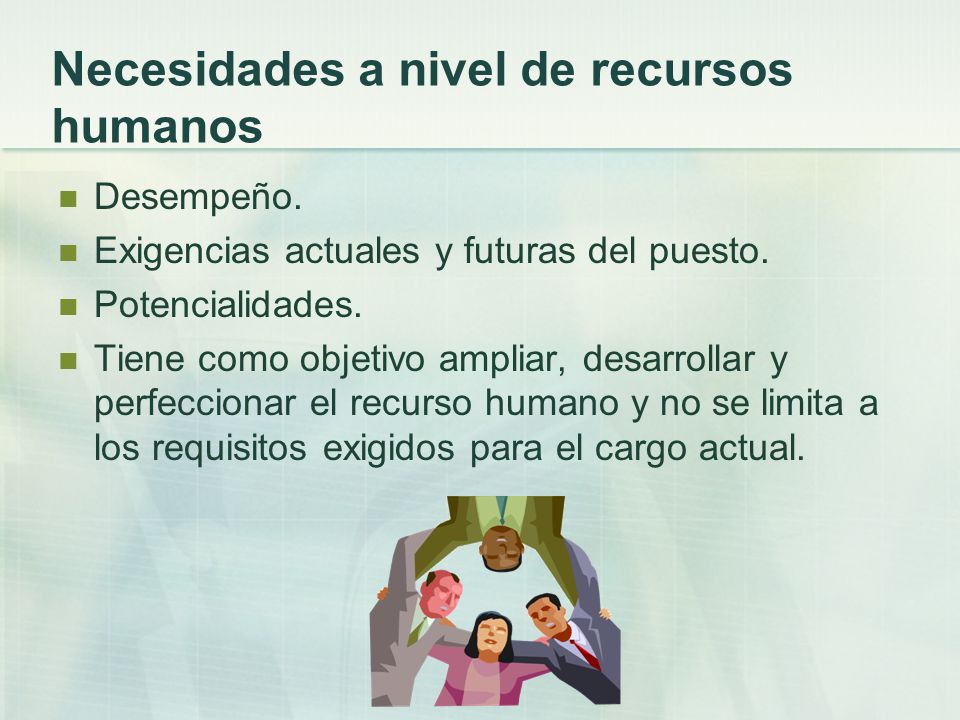 Necesidades a nivel de recursos humanos

- Desempeño.
- Exigencias actuales y futuras del puesto.
- Potencialidades.
- Tiene como objetivo ampliar, desarrollar y perfeccionar el recurso humano y no se limita a los requisitos exigidos para el cargo actual.